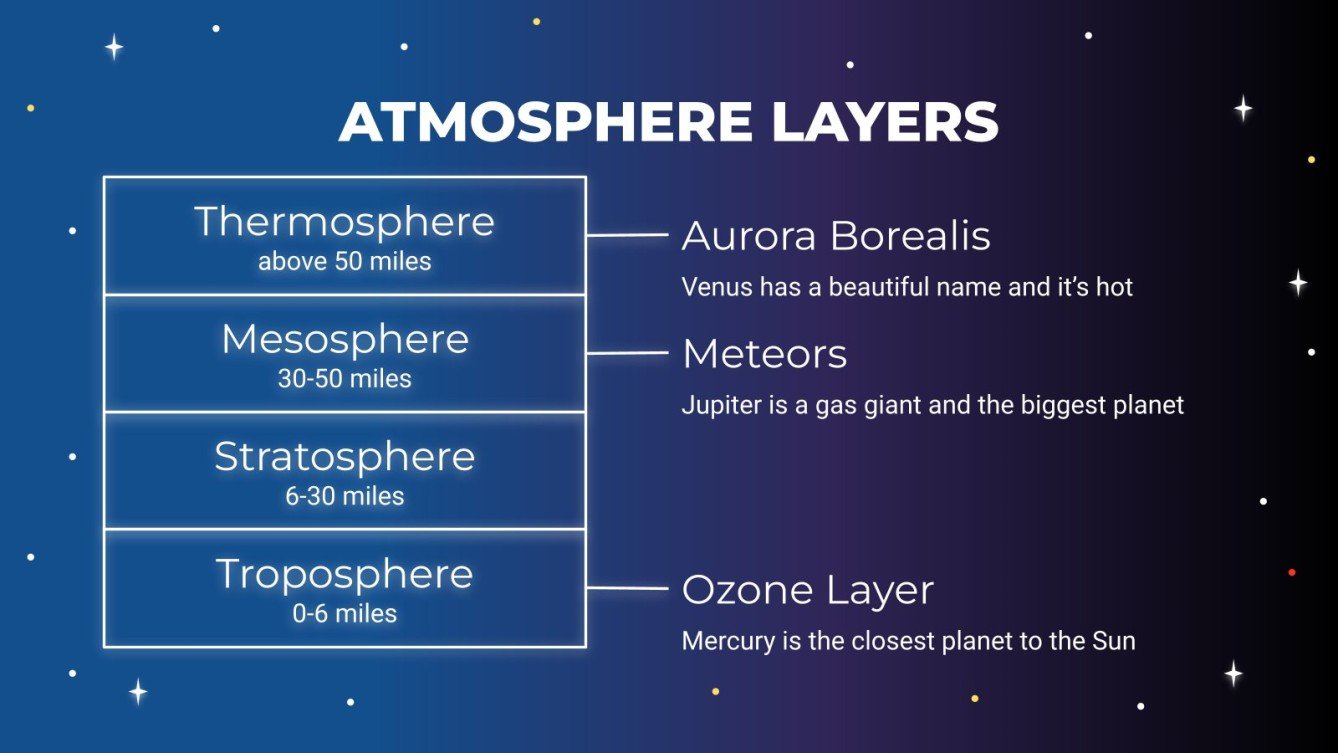 ATMOSPHERE LAYERS

Thermosphere
above 50 miles

Mesosphere
30-50 miles

Stratosphere
6-30 miles

Troposphere
0-6 miles

Aurora Borealis
Venus has a beautiful name and it's hot

Meteors
Jupiter is a gas giant and the biggest planet

Ozone Layer
Mercury is the closest planet to the Sun